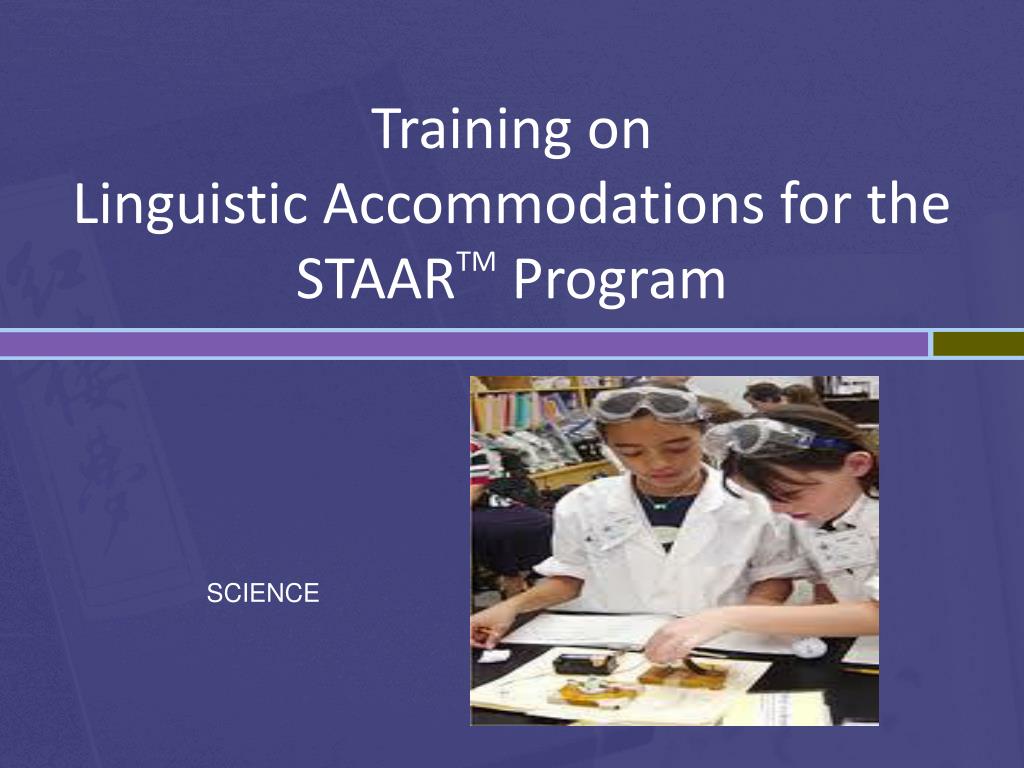 Training on
Linguistic Accommodations for the STAAR™ Program

SCIENCE